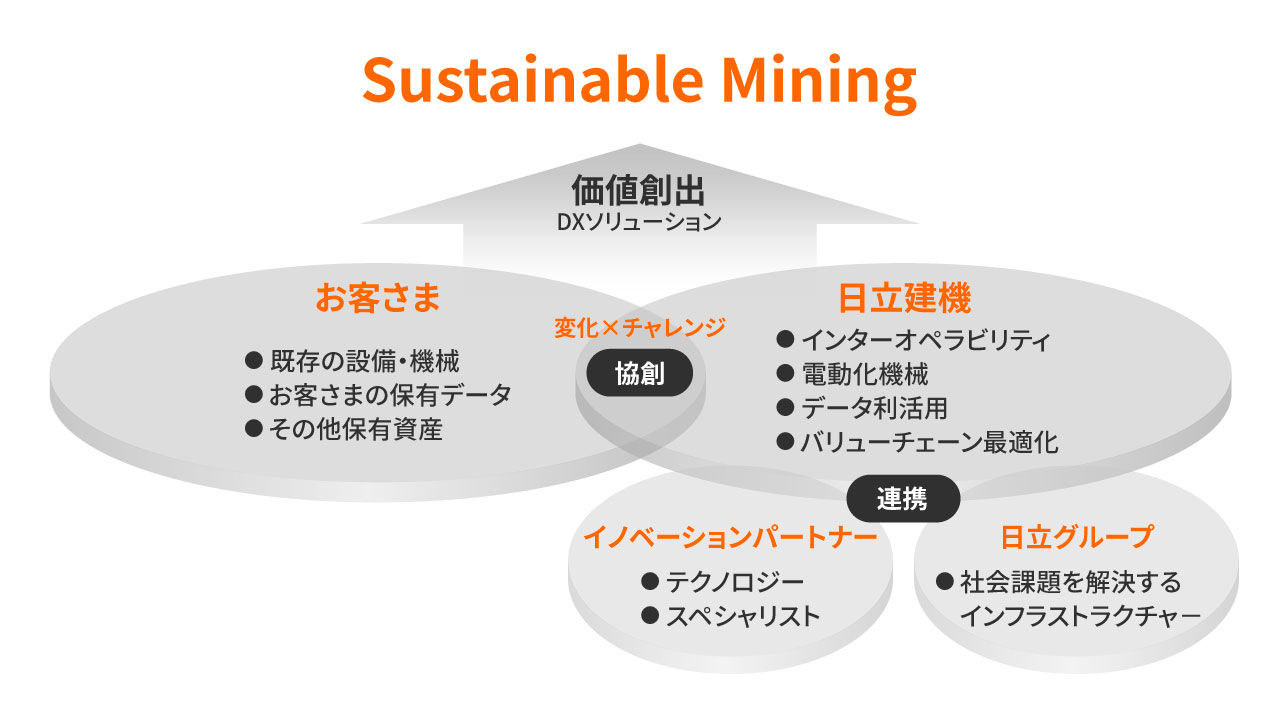 Sustainable Mining

価値創出
DXソリューション

お客さま
● 既存の設備・機械
● お客さまの保有データ
● その他保有資産

変化×チャレンジ
協創

日立建機
● インターオペラビリティ
● 電動化機械
● データ利活用
● バリューチェーン最適化

連携

イノベーションパートナー
● テクノロジー
● スペシャリスト

日立グループ
● 社会課題を解決するインフラストラクチャー